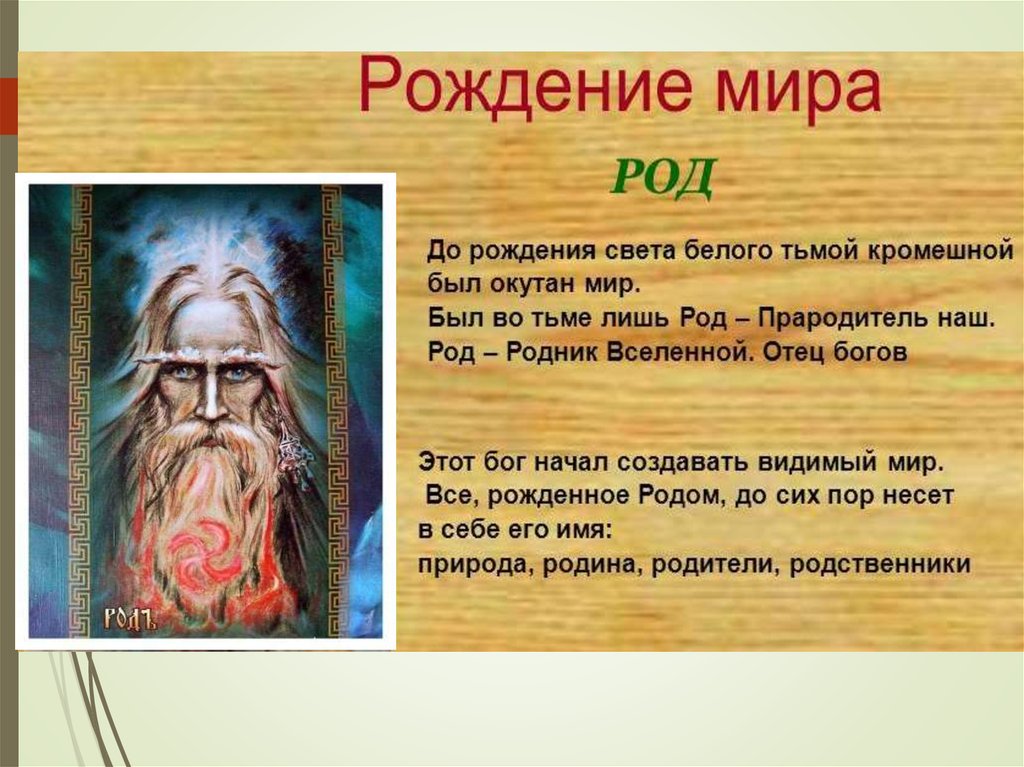 Рождение мира

РОД

До рождения света белого тьмой кромешной был окутан мир.
Был во тьме лишь Род – Прародитель наш.
Род – Родник Вселенной. Отец богов

Этот бог начал создавать видимый мир.
Все, рожденное Родом, до сих пор несет в себе его имя:
природа, родина, родители, родственники

РОДЪ